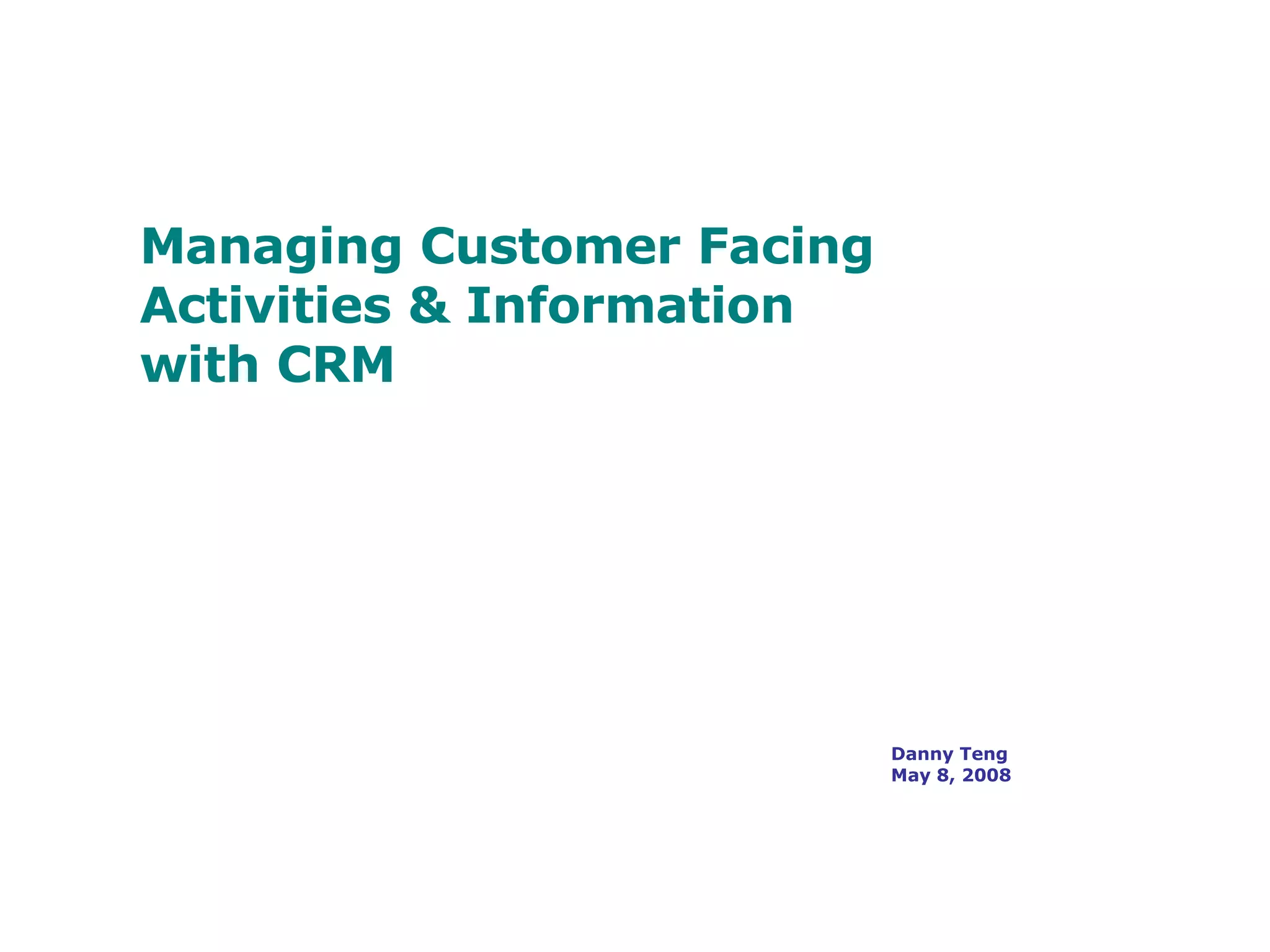 Managing Customer Facing Activities & Information with CRM

Danny Teng
May 8, 2008